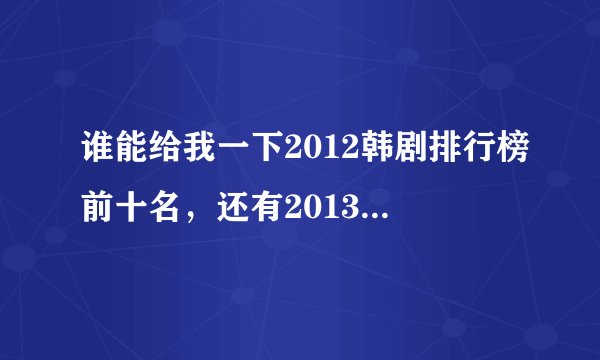 谁能给我一下2012韩剧排行榜前十名，还有2013...